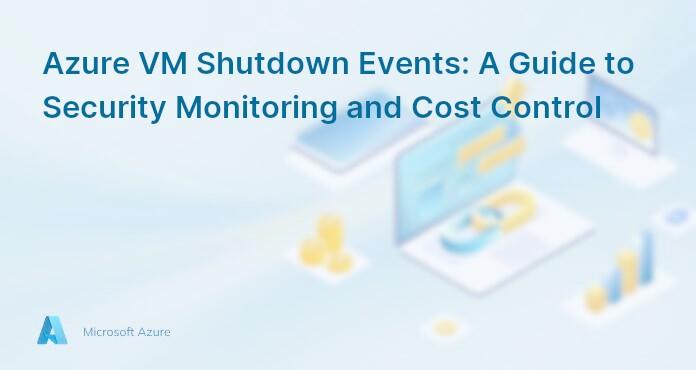 Azure VM Shutdown Events: A Guide to Security Monitoring and Cost Control

Microsoft Azure